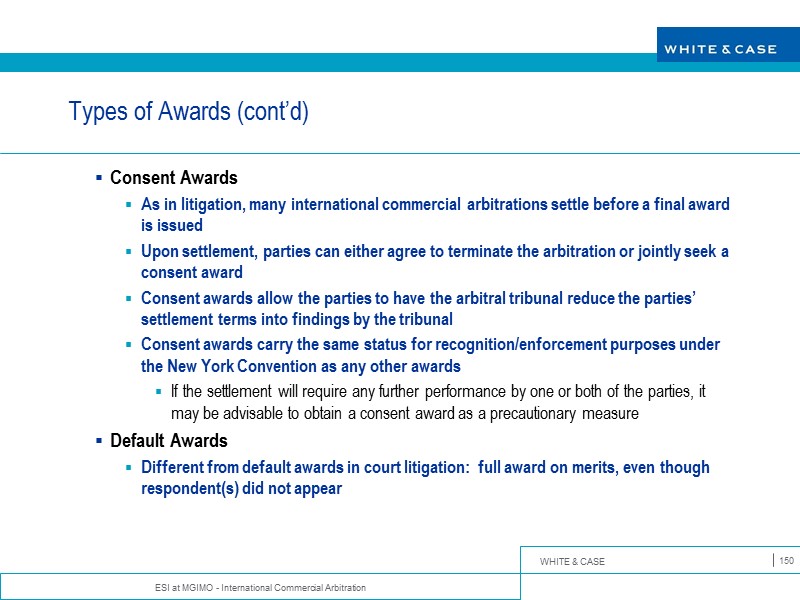 WHITE & CASE

Types of Awards (cont'd)

▪ Consent Awards
▪ As in litigation, many international commercial arbitrations settle before a final award is issued
▪ Upon settlement, parties can either agree to terminate the arbitration or jointly seek a consent award
▪ Consent awards allow the parties to have the arbitral tribunal reduce the parties' settlement terms into findings by the tribunal
▪ Consent awards carry the same status for recognition/enforcement purposes under the New York Convention as any other awards
▪ If the settlement will require any further performance by one or both of the parties, it may be advisable to obtain a consent award as a precautionary measure
▪ Default Awards
▪ Different from default awards in court litigation: full award on merits, even though respondent(s) did not appear

WHITE & CASE

150

ESI at MGIMO - International Commercial Arbitration